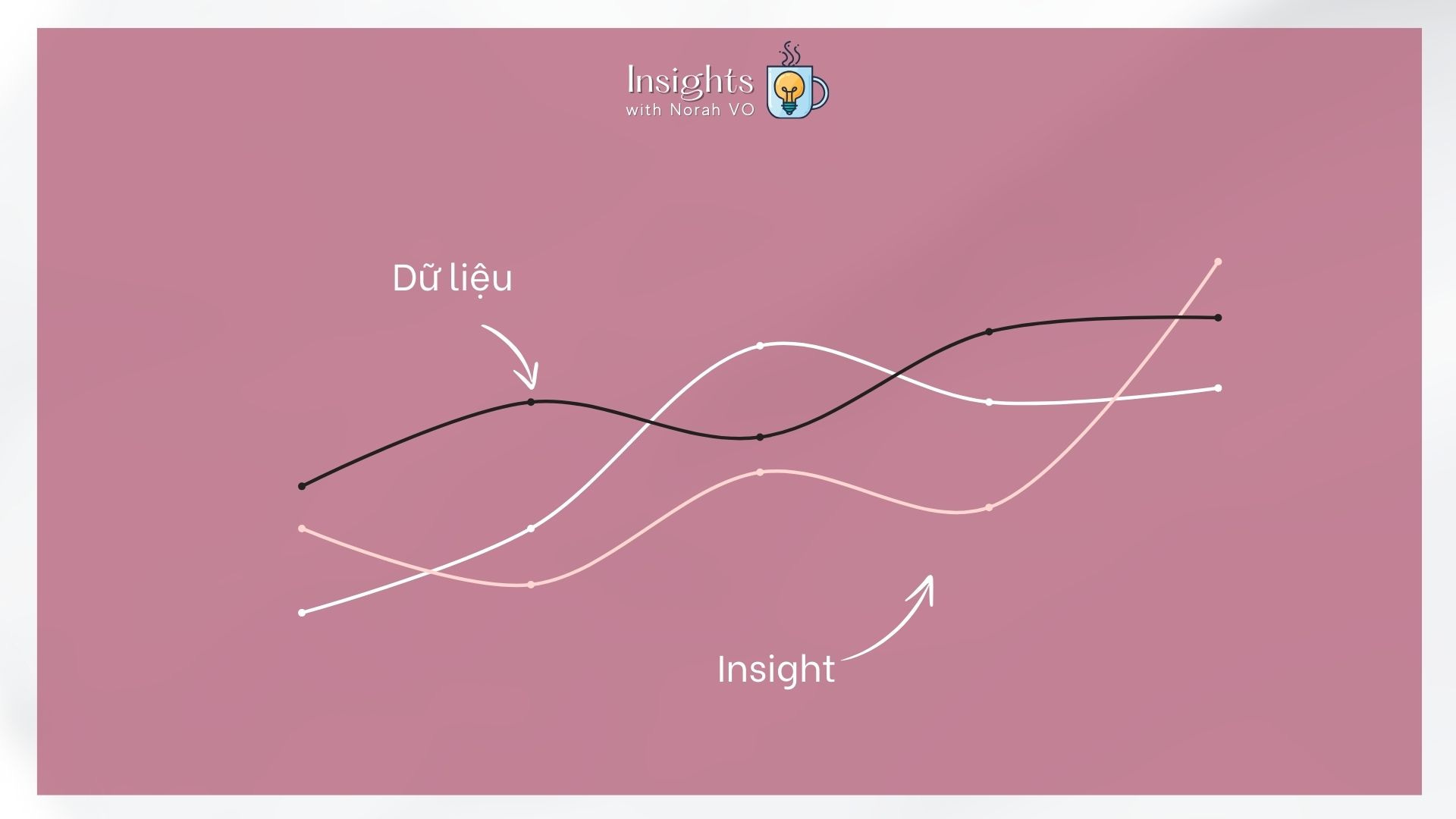 Insights
with Norah VO

Dữ liệu

Insight